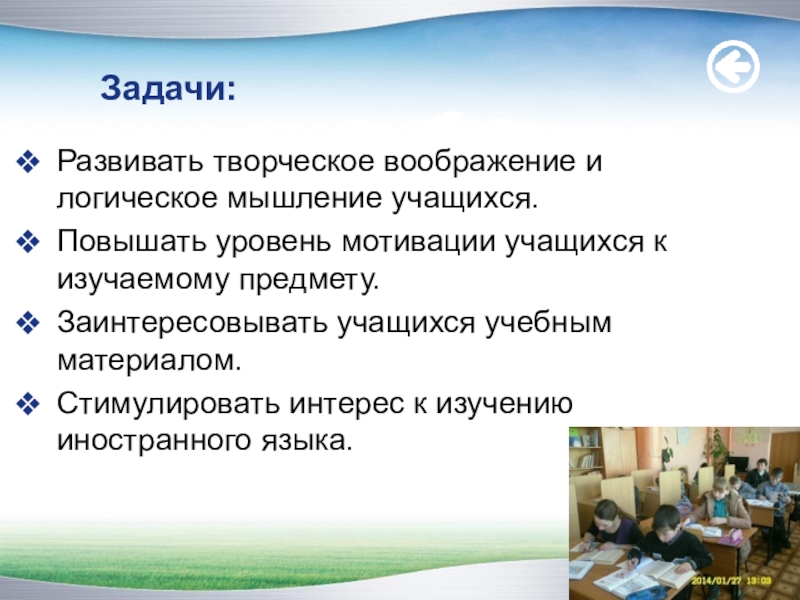 Задачи:

❖ Развивать творческое воображение и логическое мышление учащихся.
❖ Повышать уровень мотивации учащихся к изучаемому предмету.
❖ Заинтересовывать учащихся учебным материалом.
❖ Стимулировать интерес к изучению иностранного языка.

2014/01/27 13:03